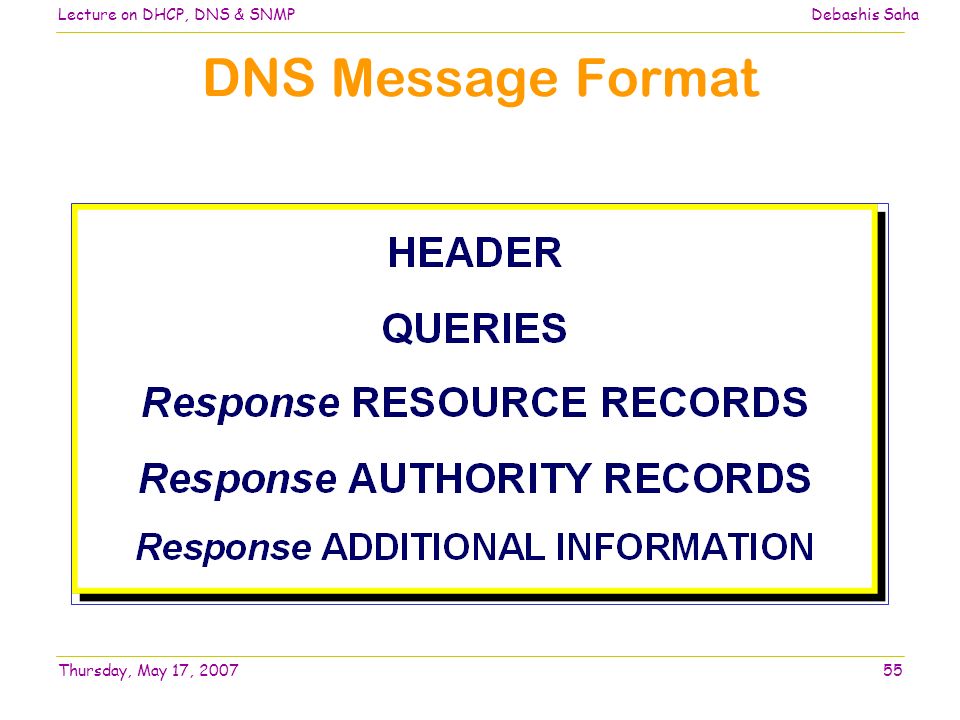 Lecture on DHCP, DNS & SNMP

Debashis Saha

DNS Message Format

HEADER

QUERIES

Response RESOURCE RECORDS

Response AUTHORITY RECORDS

Response ADDITIONAL INFORMATION

Thursday, May 17, 2007

55